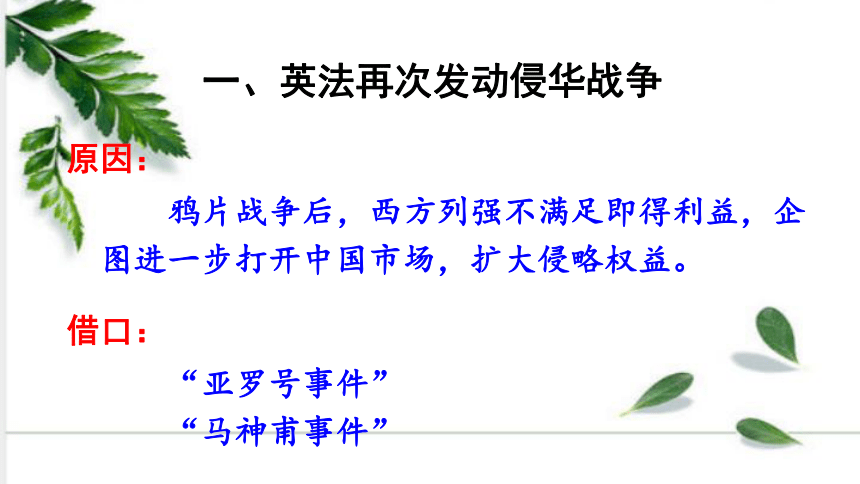 一、英法再次发动侵华战争

原因：

鸦片战争后，西方列强不满足即得利益，企图进一步打开中国市场，扩大侵略权益。

借口：

“亚罗号事件”

“马神甫事件”